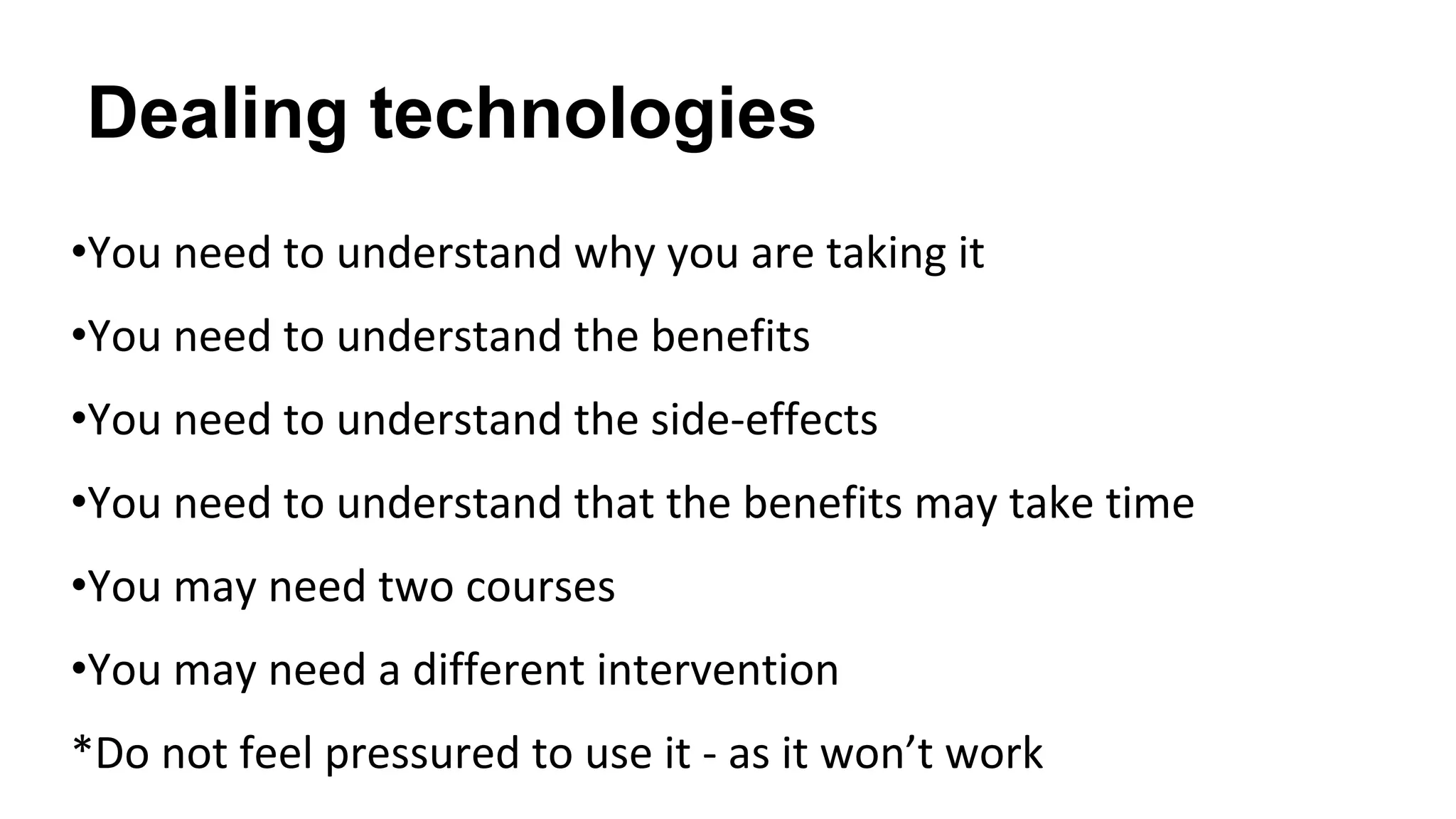 Dealing technologies

•You need to understand why you are taking it

•You need to understand the benefits

•You need to understand the side-effects

•You need to understand that the benefits may take time

•You may need two courses

•You may need a different intervention

*Do not feel pressured to use it - as it won’t work